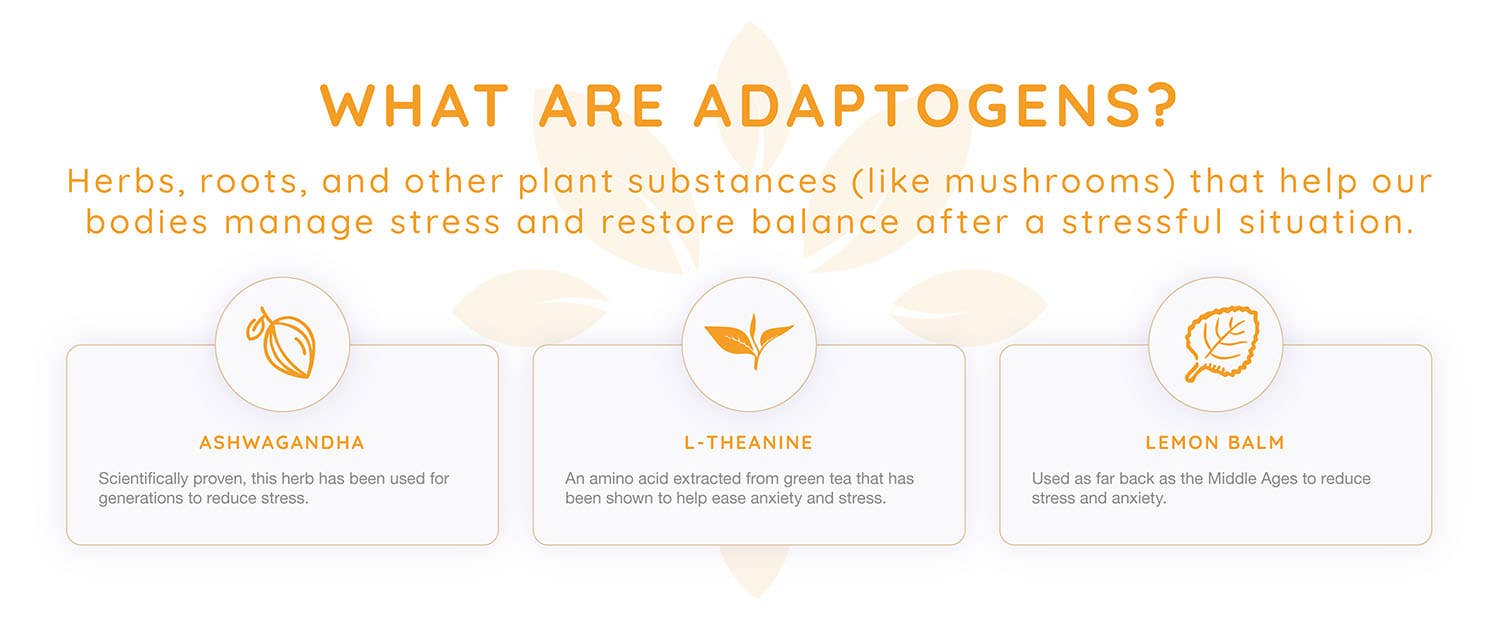 WHAT ARE ADAPTOGENS?

Herbs, roots, and other plant substances (like mushrooms) that help our bodies manage stress and restore balance after a stressful situation.

ASHWAGANDHA

Scientifically proven, this herb has been used for generations to reduce stress.

L-THEANINE

An amino acid extracted from green tea that has been shown to help ease anxiety and stress.

LEMON BALM

Used as far back as the Middle Ages to reduce stress and anxiety.